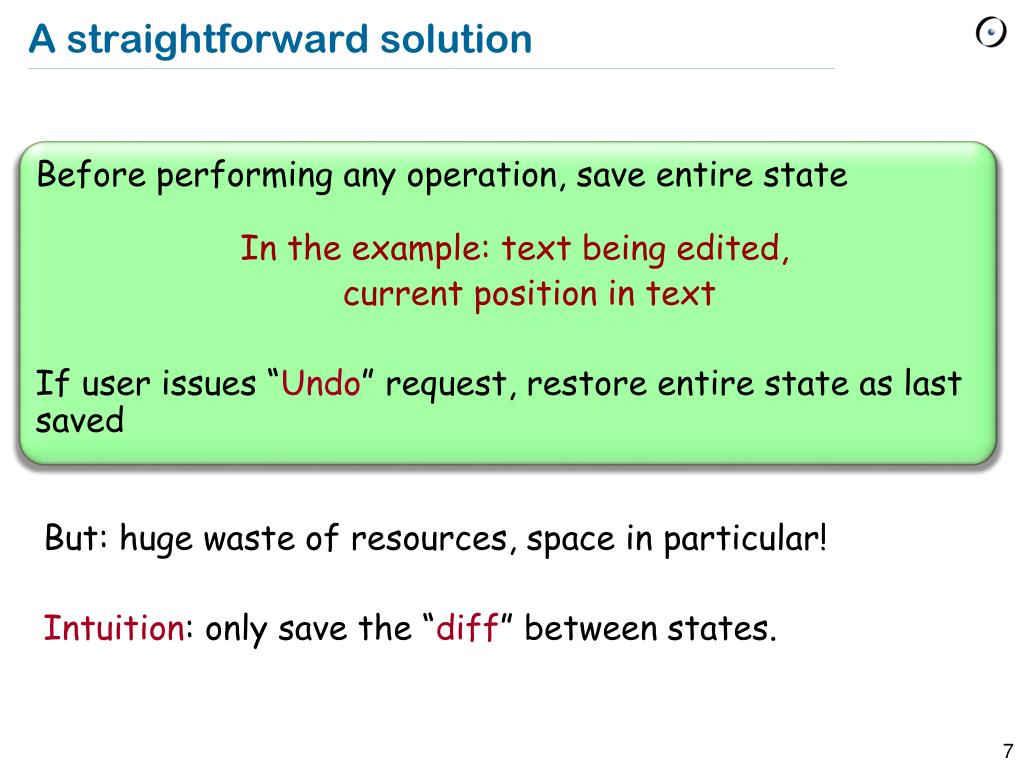 A straightforward solution

Before performing any operation, save entire state

In the example: text being edited, current position in text

If user issues “Undo” request, restore entire state as last saved

But: huge waste of resources, space in particular!

Intuition: only save the “diff” between states.

7